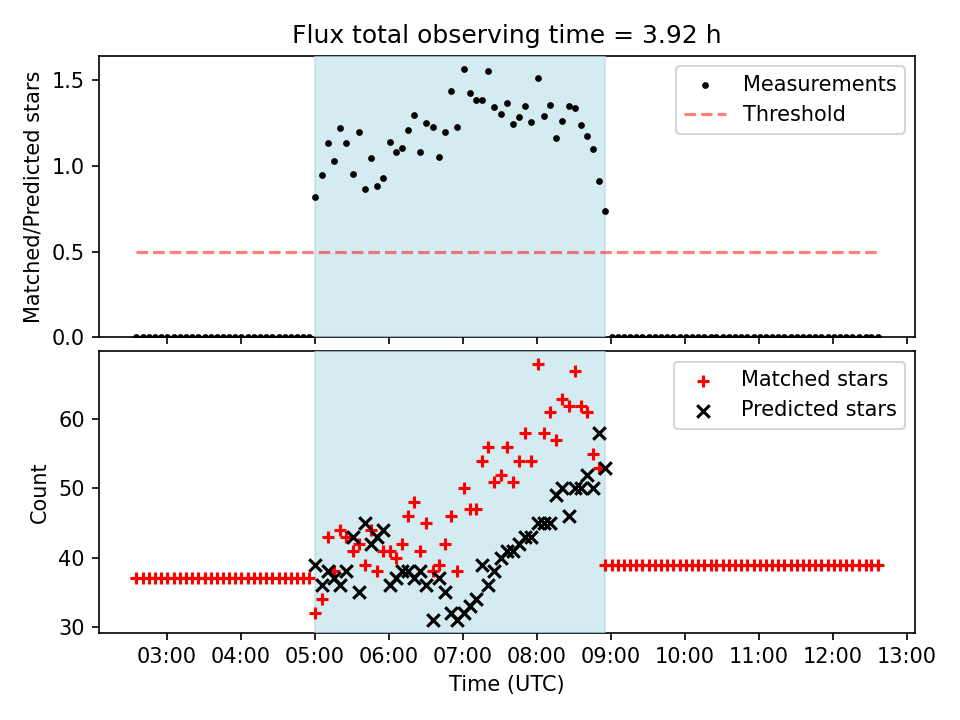 Flux total observing time = 3.92 h

Matched/Predicted stars

1.5
1.0
0.5
0.0

Measurements
Threshold

Count

60
50
40
30

Matched stars
Predicted stars

03:00 04:00 05:00 06:00 07:00 08:00 09:00 10:00 11:00 12:00 13:00
Time (UTC)